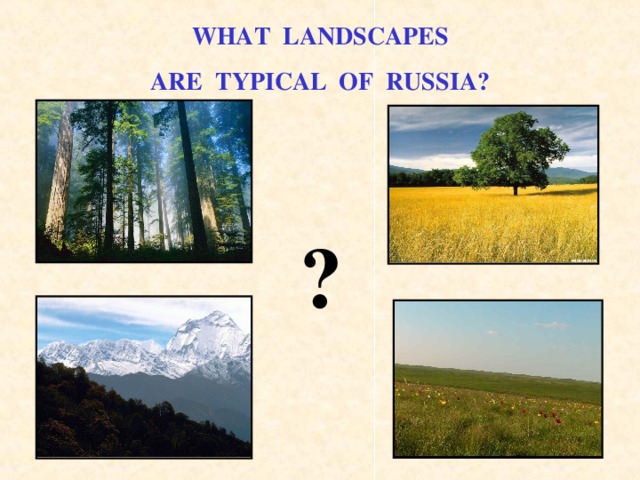 WHAT LANDSCAPES
ARE TYPICAL OF RUSSIA?

?